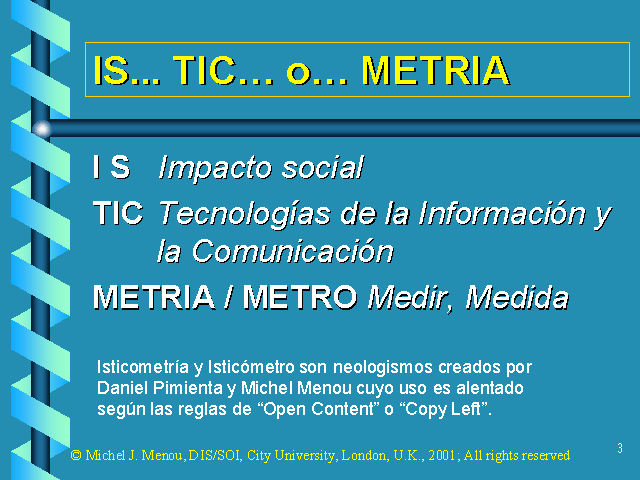 IS... TIC... o... METRIA

I S Impacto social

TIC Tecnologías de la Información y la Comunicación

METRIA / METRO Medir, Medida

Isticometría y Isticómetro son neologismos creados por Daniel Pimienta y Michel Menou cuyo uso es alentado según las reglas de “Open Content” o “Copy Left”.

© Michel J. Menou, DIS/SOI, City University, London, U.K., 2001; All rights reserved

3